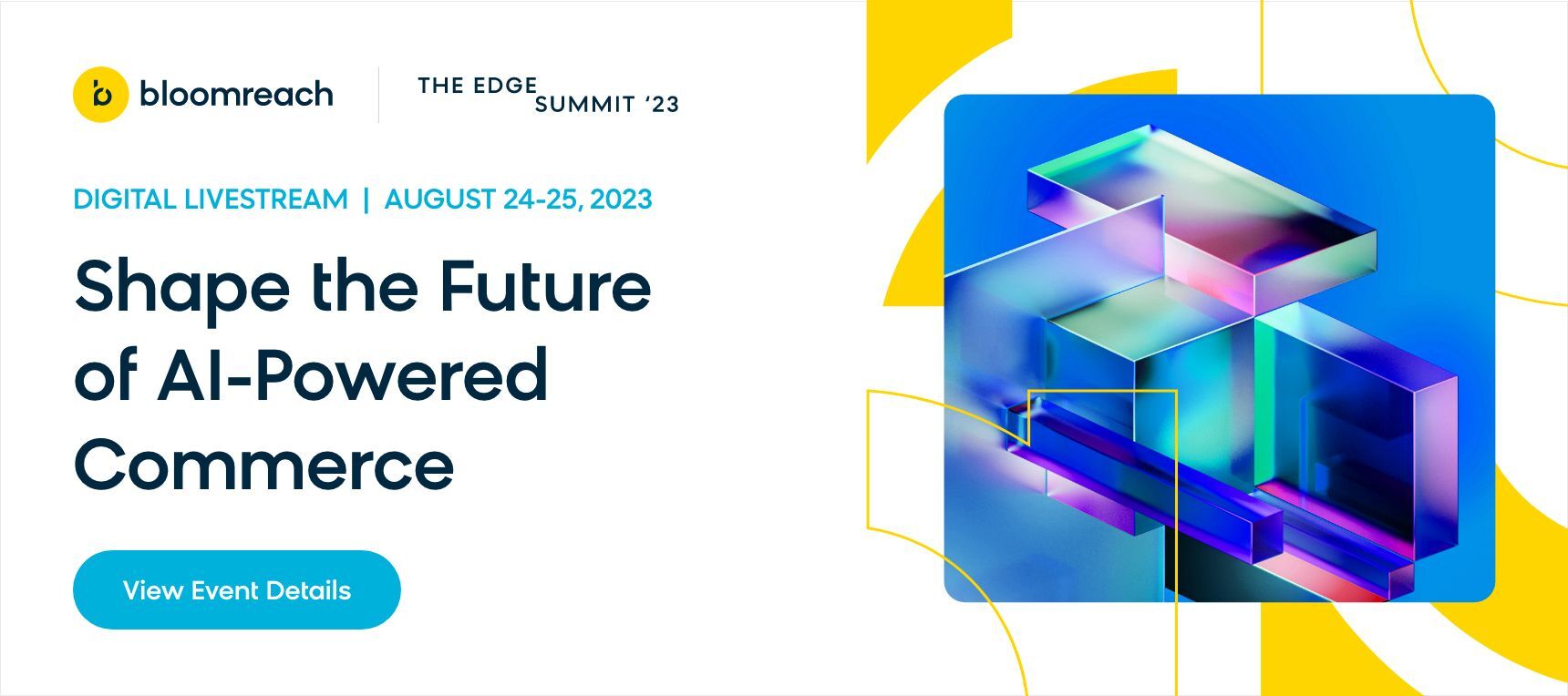 bloomreach

THE EDGE SUMMIT '23

DIGITAL LIVESTREAM | AUGUST 24-25, 2023

Shape the Future of AI-Powered Commerce

View Event Details